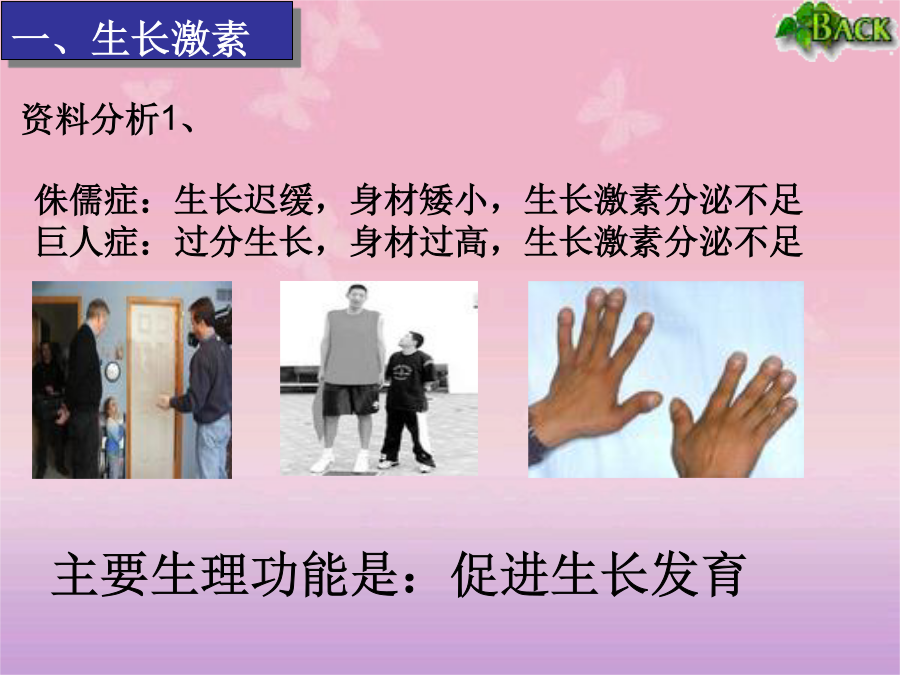 一、生长激素

BACK

资料分析1、

侏儒症：生长迟缓，身材矮小，生长激素分泌不足
巨人症：过分生长，身材过高，生长激素分泌不足

主要生理功能是：促进生长发育